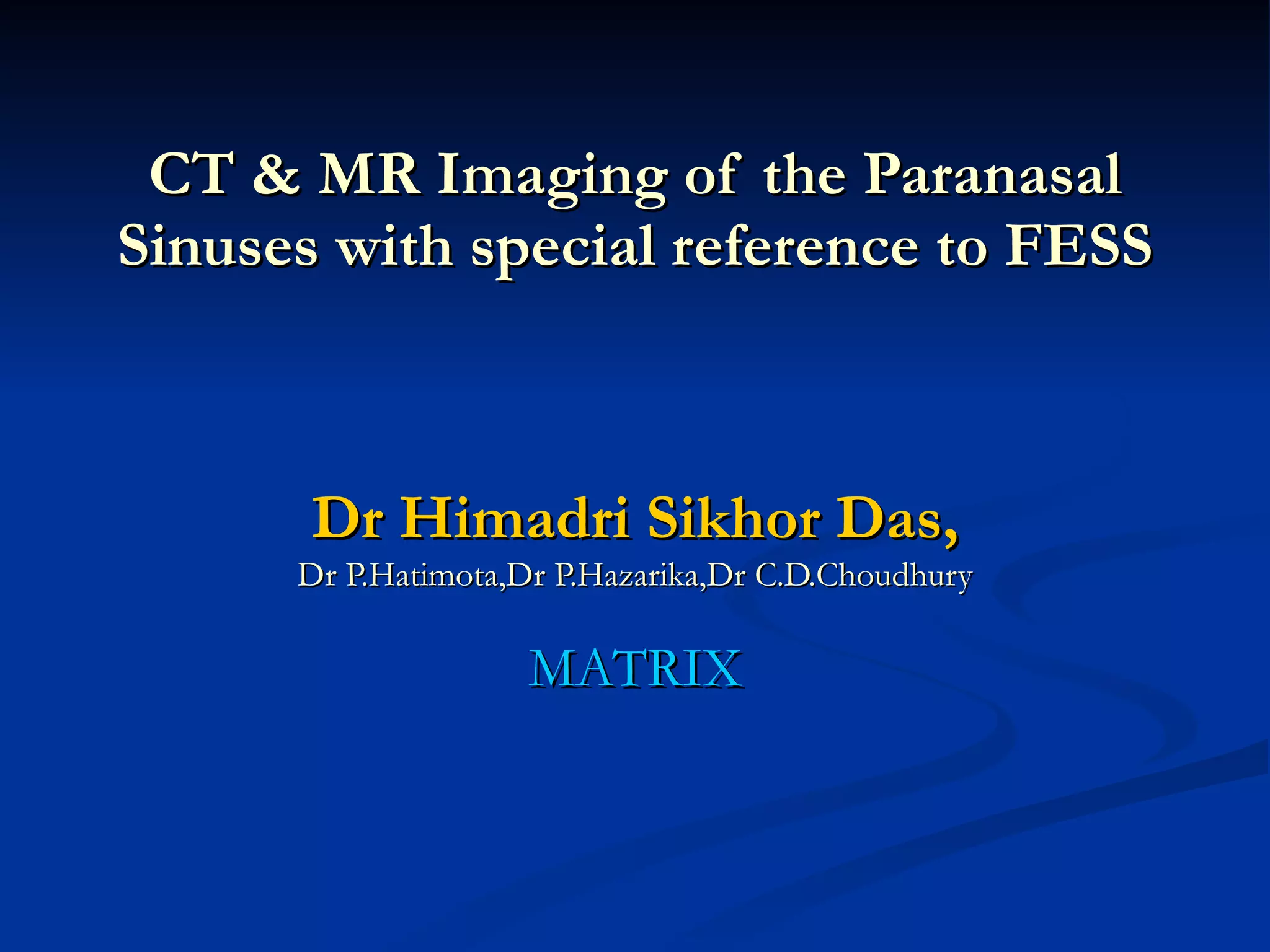 CT & MR Imaging of the Paranasal Sinuses with special reference to FESS

Dr Himadri Sikhor Das,

Dr P.Hatimota,Dr P.Hazarika,Dr C.D.Choudhury

MATRIX